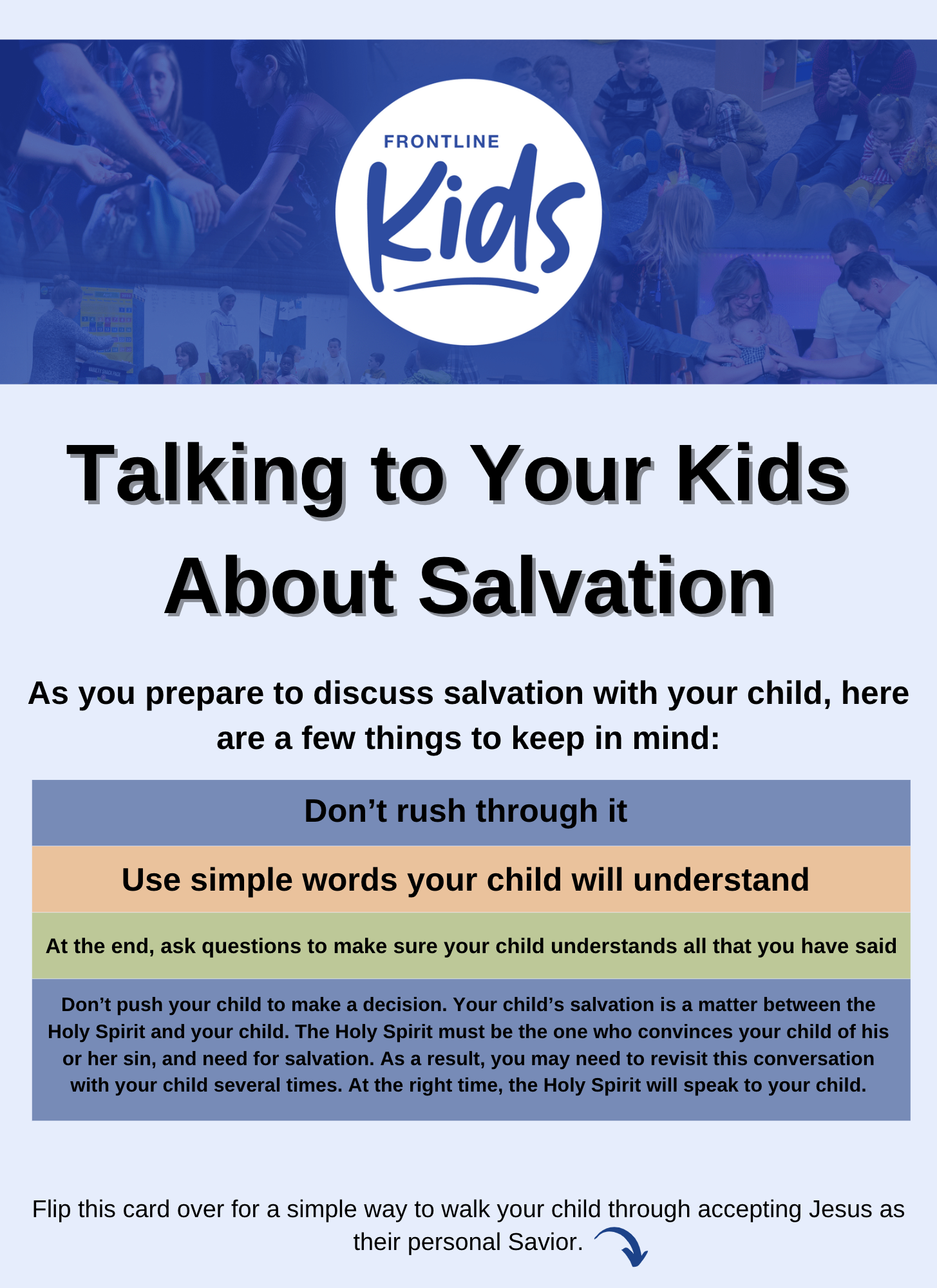 FRONTLINE
Kids

Talking to Your Kids About Salvation

As you prepare to discuss salvation with your child, here are a few things to keep in mind:

Don’t rush through it

Use simple words your child will understand

At the end, ask questions to make sure your child understands all that you have said

Don’t push your child to make a decision. Your child’s salvation is a matter between the Holy Spirit and your child. The Holy Spirit must be the one who convinces your child of his or her sin, and need for salvation. As a result, you may need to revisit this conversation with your child several times. At the right time, the Holy Spirit will speak to your child.

Flip this card over for a simple way to walk your child through accepting Jesus as their personal Savior.